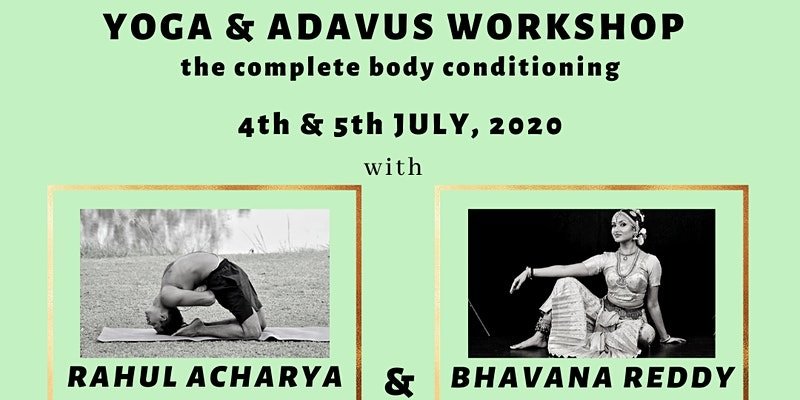 YOGA & ADAVUS WORKSHOP
the complete body conditioning

4th & 5th JULY, 2020

with

RAHUL ACHARYA

&

BHAVANA REDDY